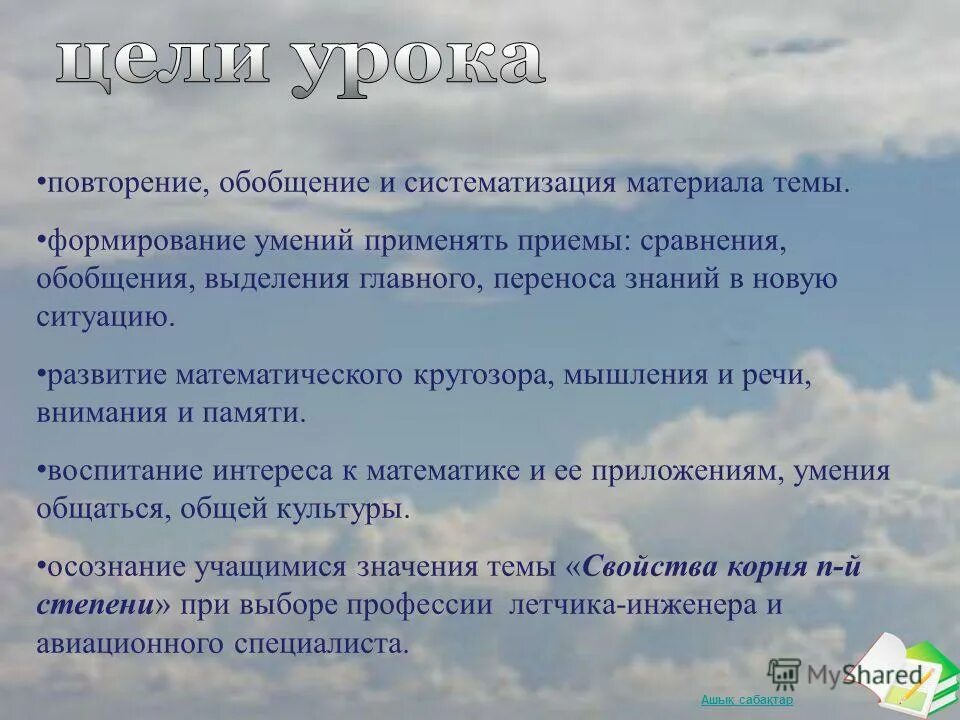 цели урока

•повторение, обобщение и систематизация материала темы.

•формирование умений применять приемы: сравнения, обобщения, выделения главного, переноса знаний в новую ситуацию.

•развитие математического кругозора, мышления и речи, внимания и памяти.

•воспитание интереса к математике и ее приложениям, умения общаться, общей культуры.

•осознание учащимися значения темы «Свойства корня n-й степени» при выборе профессии летчика-инженера и авиационного специалиста.

MyShared

Ашық сабақтар